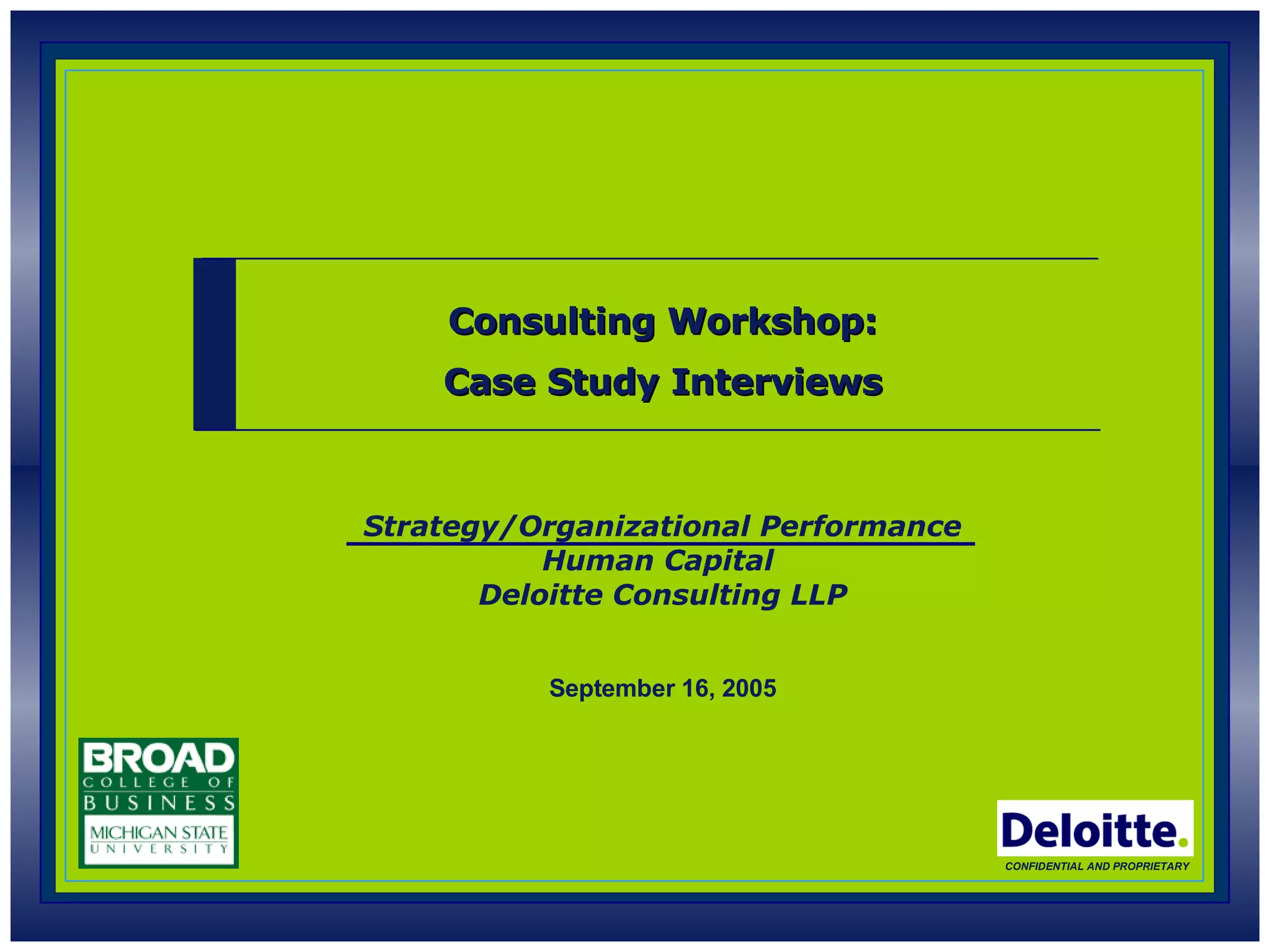 Consulting Workshop:
Case Study Interviews

Strategy/Organizational Performance
Human Capital
Deloitte Consulting LLP

September 16, 2005

BROAD
COLLEGE OF
BUSINESS
MICHIGAN STATE
UNIVERSITY

Deloitte.

CONFIDENTIAL AND PROPRIETARY